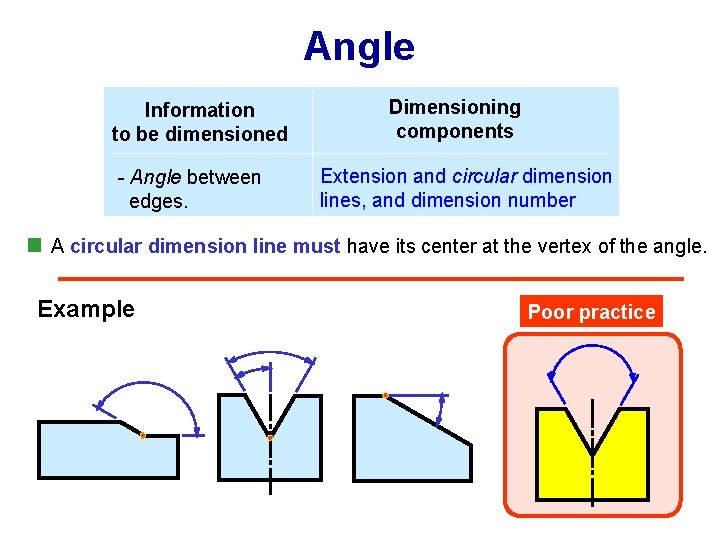 Angle

| Information to be dimensioned | Dimensioning components |
|---|---|
| - Angle between edges. | Extension and circular dimension lines, and dimension number |

A circular dimension line must have its center at the vertex of the angle.

Example

Poor practice